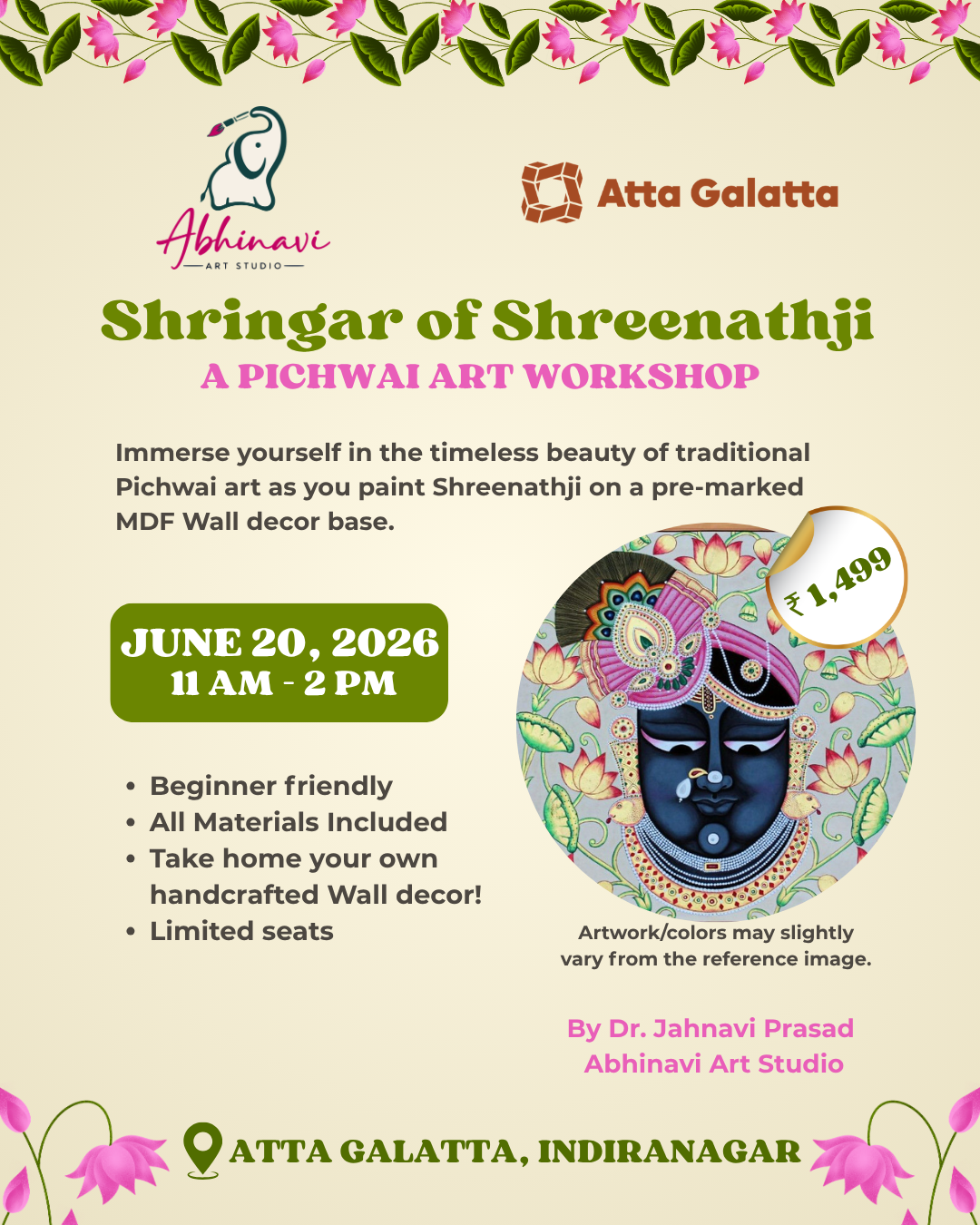 Abhinavi
ART STUDIO

Atta Galatta

Shringar of Shreenathji
A PICHWAI ART WORKSHOP

Immerse yourself in the timeless beauty of traditional Pichwai art as you paint Shreenathji on a pre-marked MDF Wall decor base.

₹ 1,499

JUNE 20, 2026
11 AM - 2 PM

• Beginner friendly
• All Materials Included
• Take home your own handcrafted Wall decor!
• Limited seats

Artwork/colors may slightly vary from the reference image.

By Dr. Jahnavi Prasad
Abhinavi Art Studio

ATTA GALATTA, INDIRANAGAR